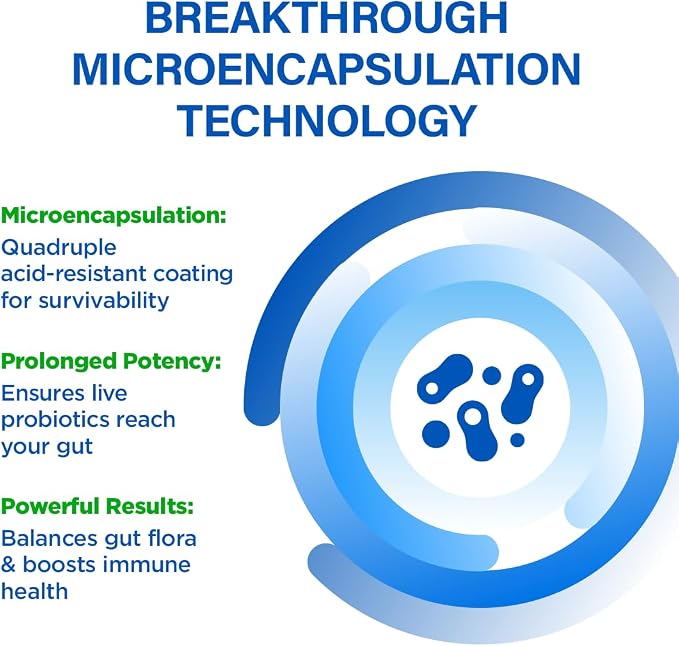 BREAKTHROUGH MICROENCAPSULATION TECHNOLOGY

Microencapsulation:
Quadruple acid-resistant coating for survivability

Prolonged Potency:
Ensures live probiotics reach your gut

Powerful Results:
Balances gut flora & boosts immune health